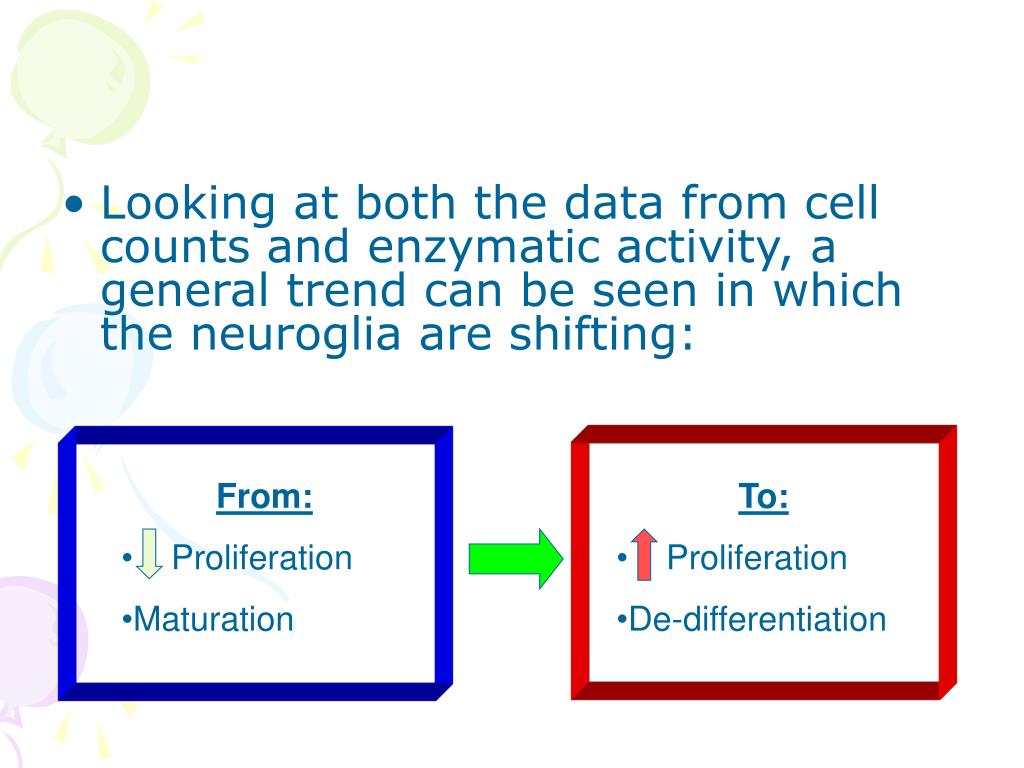 • Looking at both the data from cell counts and enzymatic activity, a general trend can be seen in which the neuroglia are shifting:

From:

• Proliferation

•Maturation

To:

• Proliferation

•De-differentiation